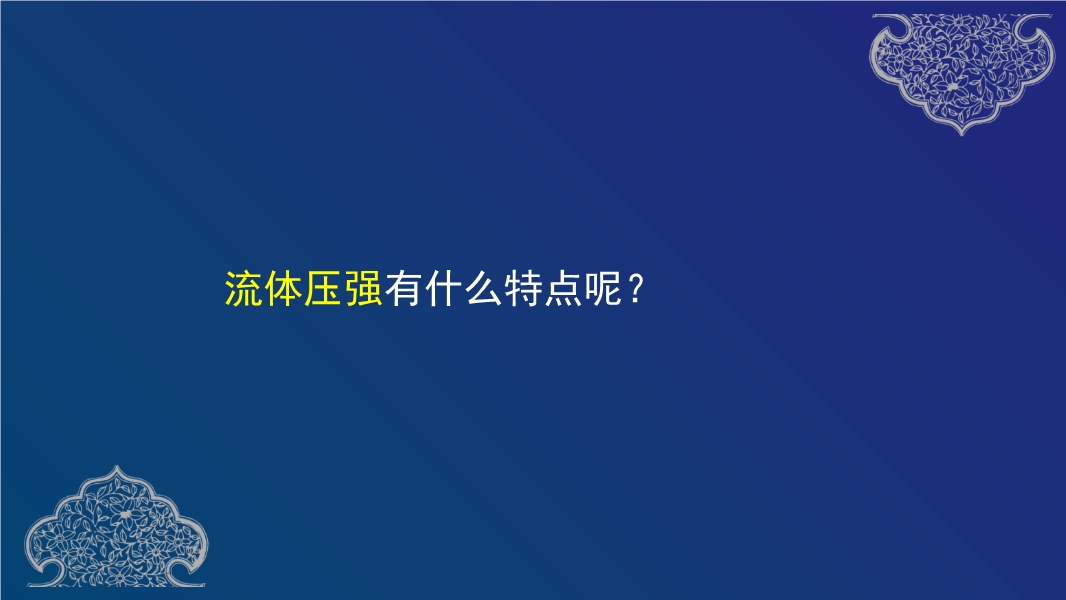 流体压强有什么特点呢？